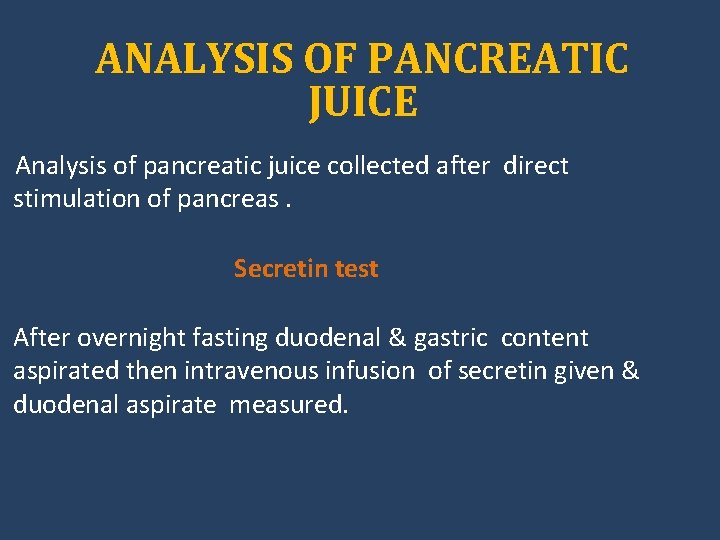 ANALYSIS OF PANCREATIC JUICE

Analysis of pancreatic juice collected after direct stimulation of pancreas .

Secretin test

After overnight fasting duodenal & gastric content aspirated then intravenous infusion of secretin given & duodenal aspirate measured.